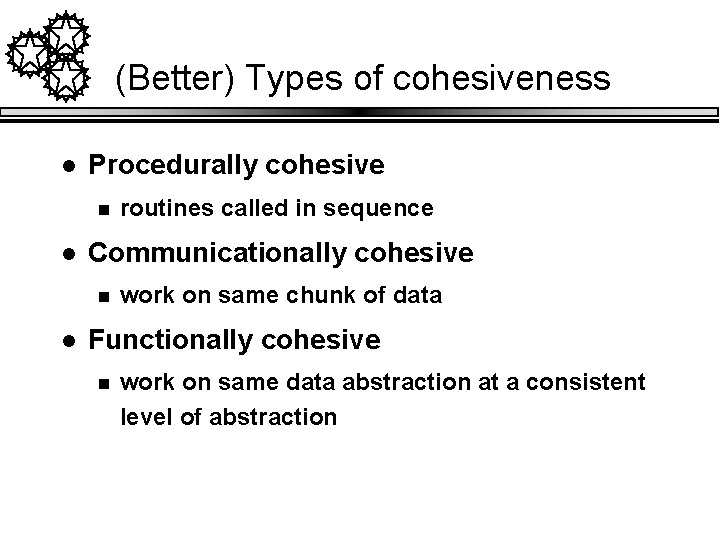 (Better) Types of cohesiveness

- Procedurally cohesive
  - routines called in sequence
- Communicationally cohesive
  - work on same chunk of data
- Functionally cohesive
  - work on same data abstraction at a consistent level of abstraction